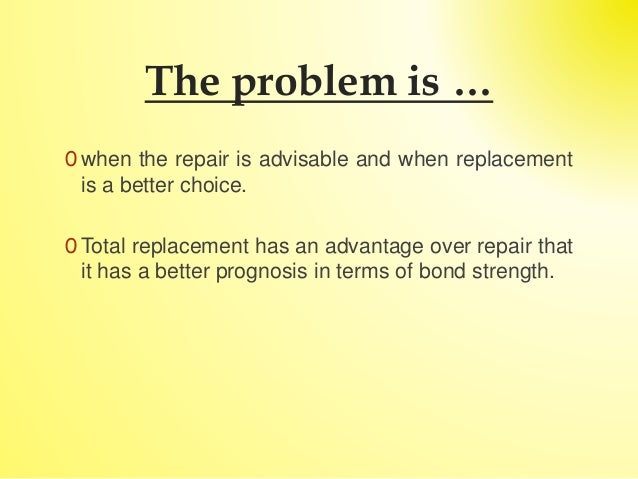 The problem is …

0 when the repair is advisable and when replacement is a better choice.

0 Total replacement has an advantage over repair that it has a better prognosis in terms of bond strength.